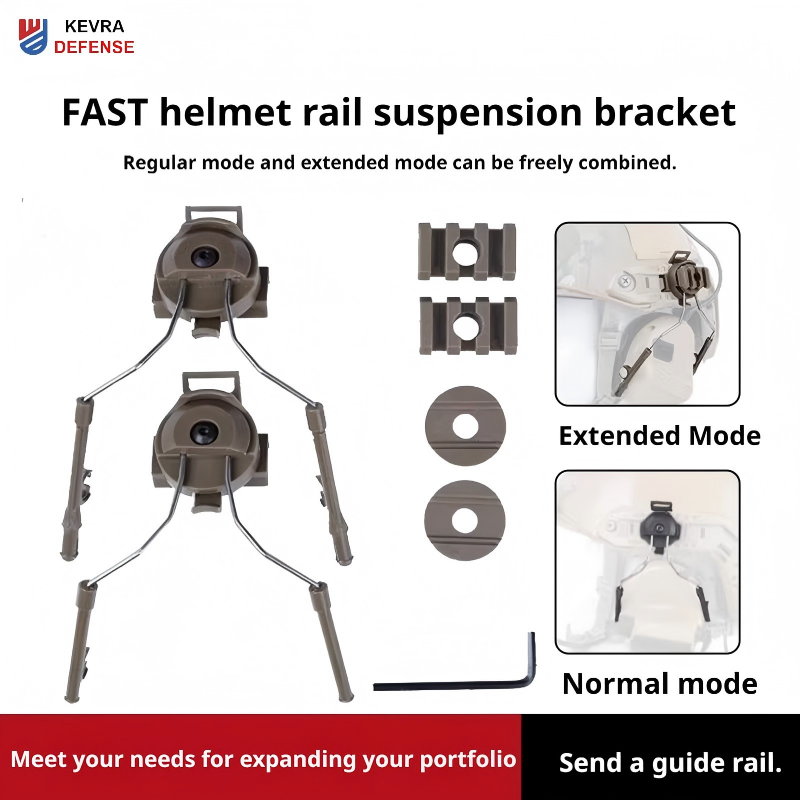 KEVRA
DEFENSE

FAST helmet rail suspension bracket

Regular mode and extended mode can be freely combined.

Extended Mode

Normal mode

Meet your needs for expanding your portfolio

Send a guide rail.